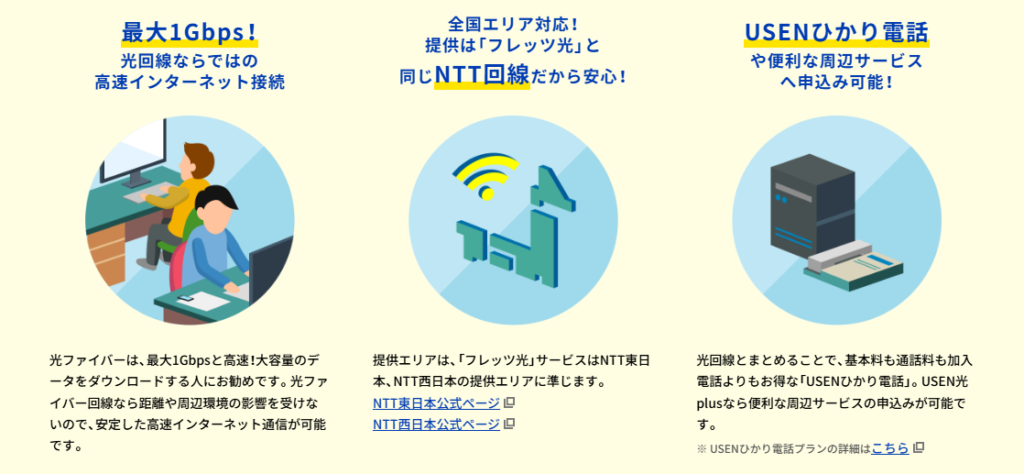 最大1Gbps！
光回線ならではの
高速インターネット接続

光ファイバーは、最大1Gbpsと高速！大容量のデータをダウンロードする人にお勧めです。光ファイバー回線なら距離や周辺環境の影響を受けないので、安定した高速インターネット通信が可能です。

全国エリア対応！
提供は「フレッツ光」と
同じNTT回線だから安心！

提供エリアは、「フレッツ光」サービスはNTT東日本、NTT西日本の提供エリアに準じます。
NTT東日本公式ページ
NTT西日本公式ページ

USENひかり電話
や便利な周辺サービス
へ申込み可能！

光回線とまとめることで、基本料も通話料も加入電話よりもお得な「USENひかり電話」。USEN光plusなら便利な周辺サービスの申込みが可能です。
※ USENひかり電話プランの詳細はこちら